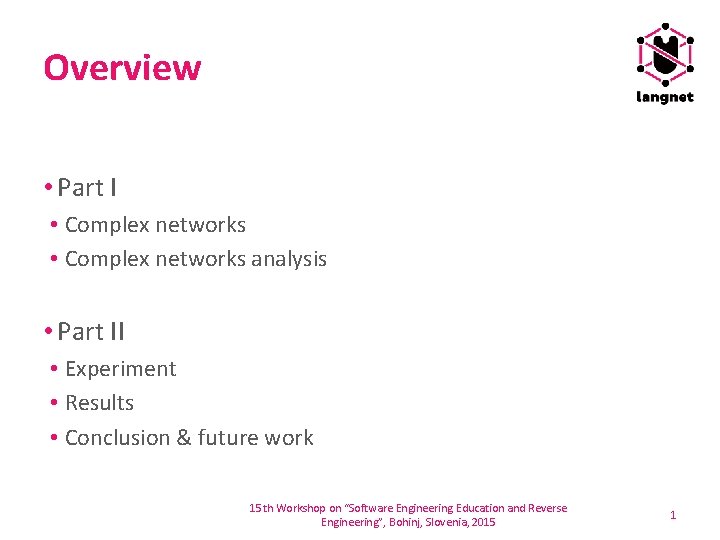 Overview

langnet

• Part I
• Complex networks
• Complex networks analysis

• Part II
• Experiment
• Results
• Conclusion & future work

15th Workshop on "Software Engineering Education and Reverse Engineering", Bohinj, Slovenia, 2015

1